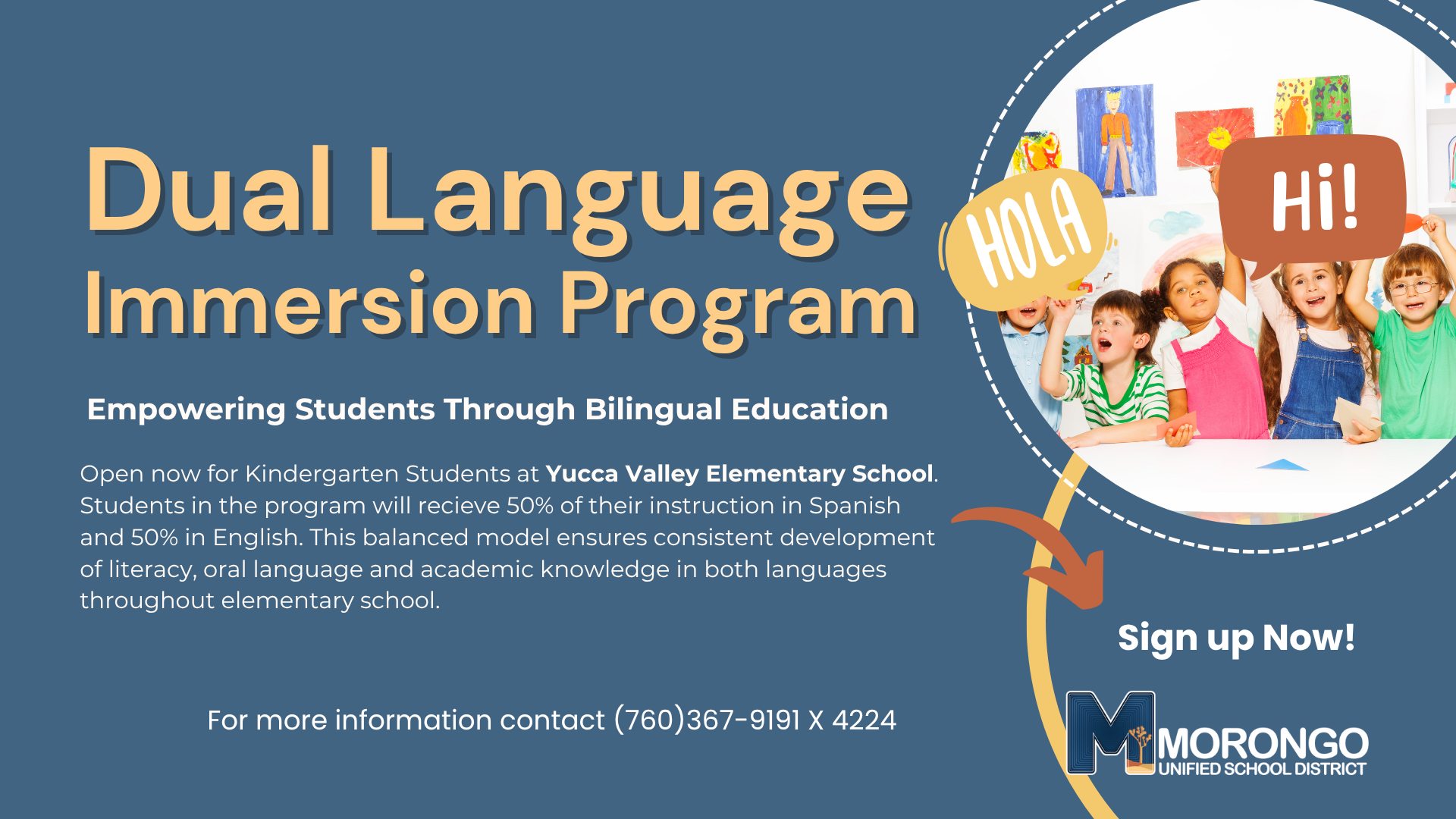 Dual Language Immersion Program

Empowering Students Through Bilingual Education

Open now for Kindergarten Students at Yucca Valley Elementary School. Students in the program will recieve 50% of their instruction in Spanish and 50% in English. This balanced model ensures consistent development of literacy, oral language and academic knowledge in both languages throughout elementary school.

For more information contact (760)367-9191 X 4224

HOLA

Hi!

Sign up Now!

MORONGO
UNIFIED SCHOOL DISTRICT